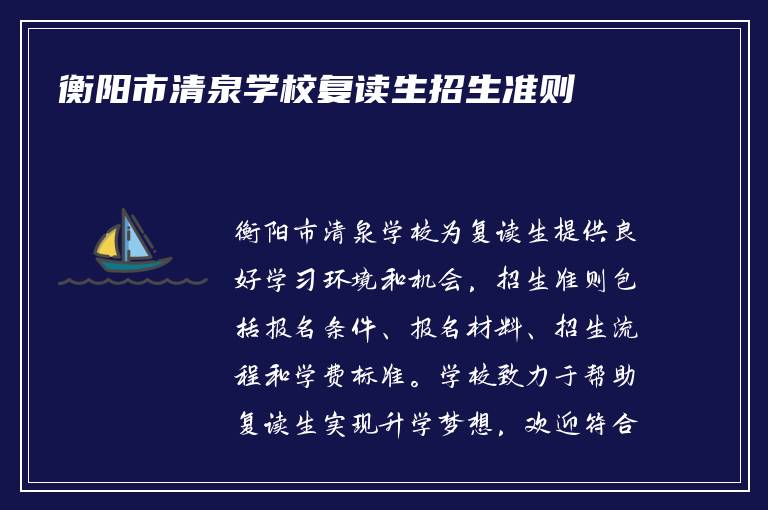 衡阳市清泉学校复读生招生准则

衡阳市清泉学校为复读生提供良好学习环境和机会，招生准则包括报名条件、报名材料、招生流程和学费标准。学校致力于帮助复读生实现升学梦想，欢迎符合